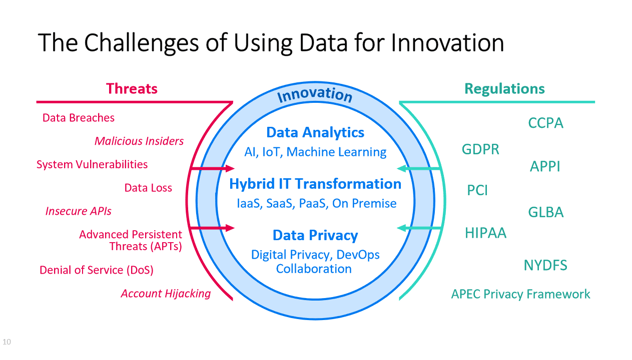 The Challenges of Using Data for Innovation

Threats

Data Breaches

Malicious Insiders

System Vulnerabilities

Data Loss

Insecure APIs

Advanced Persistent Threats (APTs)

Denial of Service (DoS)

Account Hijacking

Innovation

Data Analytics

AI, IoT, Machine Learning

Hybrid IT Transformation

IaaS, SaaS, PaaS, On Premise

Data Privacy

Digital Privacy, DevOps Collaboration

Regulations

CCPA

GDPR

APPI

PCI

GLBA

HIPAA

NYDFS

APEC Privacy Framework

10